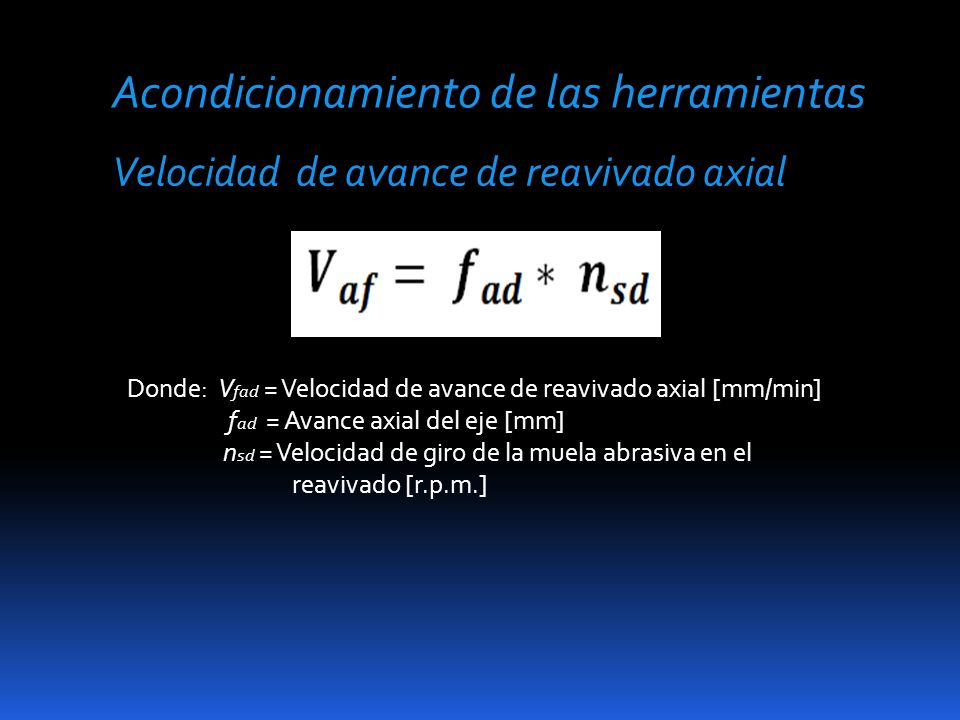 Acondicionamiento de las herramientas

Velocidad de avance de reavivado axial

$V_{af} = f_{ad} * n_{sd}$

Donde: $V_{fad}$ = Velocidad de avance de reavivado axial [mm/min]
$f_{ad}$ = Avance axial del eje [mm]
$n_{sd}$ = Velocidad de giro de la muela abrasiva en el reavivado [r.p.m.]